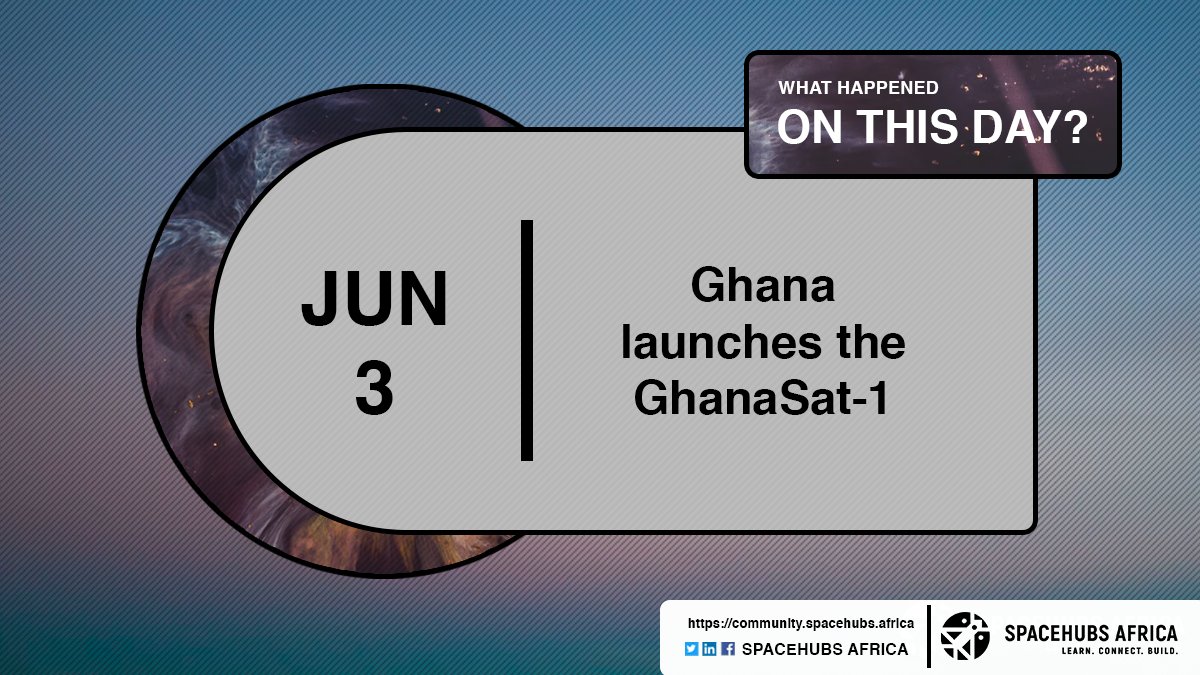 WHAT HAPPENED
ON THIS DAY?

JUN
3

Ghana launches the GhanaSat-1

https://community.spacehubs.africa
SPACEHUBS AFRICA

SPACEHUBS AFRICA
LEARN. CONNECT. BUILD.